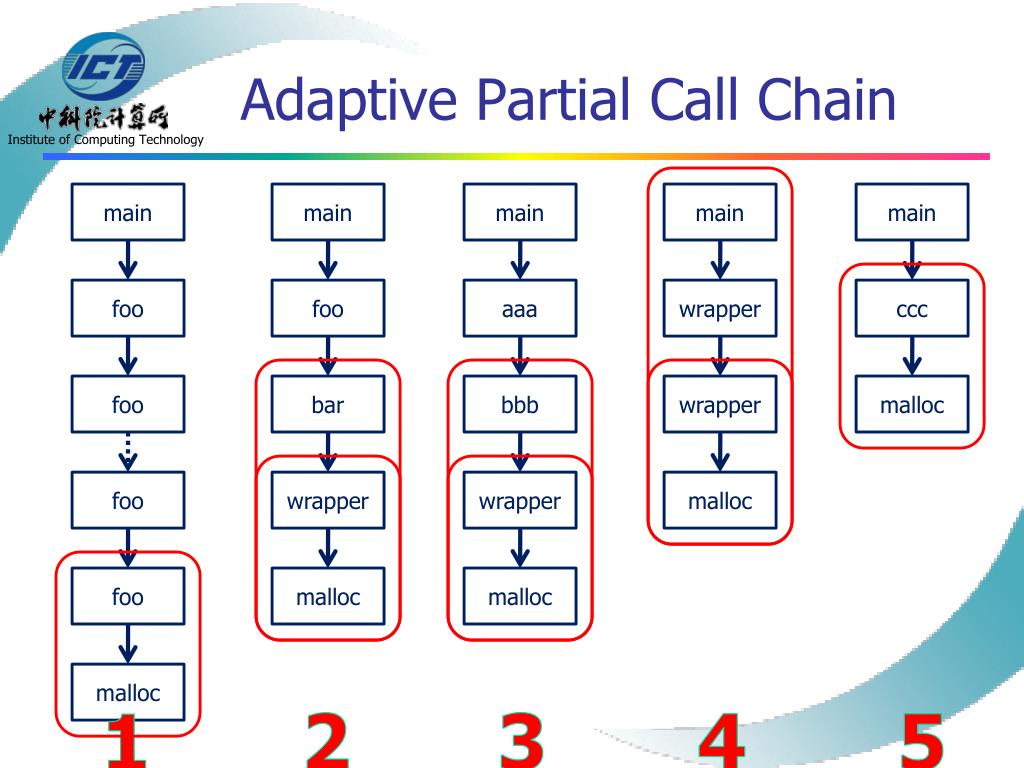 ICT
中科院计算所
Institute of Computing Technology

Adaptive Partial Call Chain

main
foo
foo
foo
foo
malloc
1

main
foo
bar
wrapper
malloc
2

main
aaa
bbb
wrapper
malloc
3

main
wrapper
wrapper
malloc
4

main
ccc
malloc
5